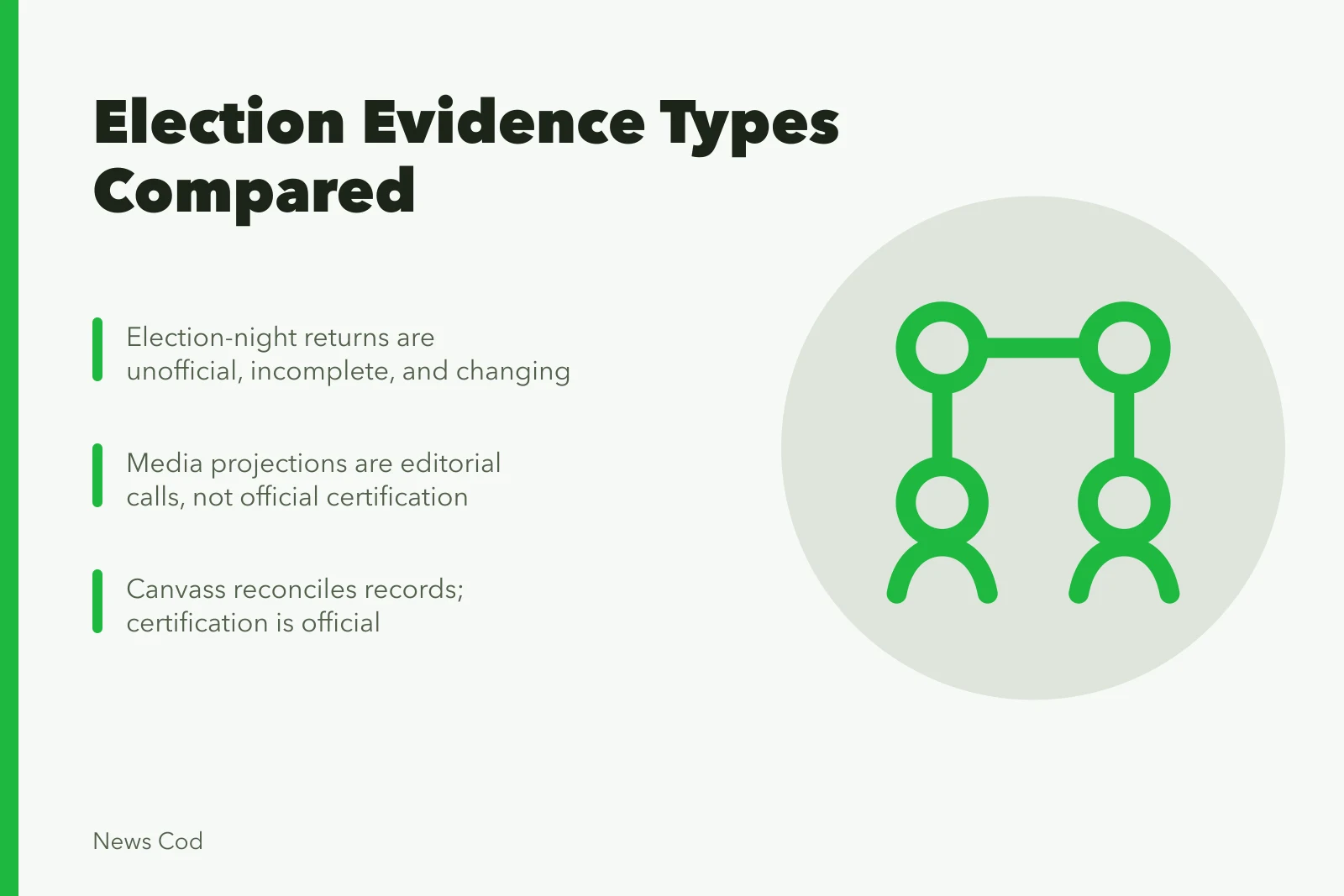 Election Evidence Types Compared

Election-night returns are unofficial, incomplete, and changing

Media projections are editorial calls, not official certification

Canvass reconciles records; certification is official

News Cod